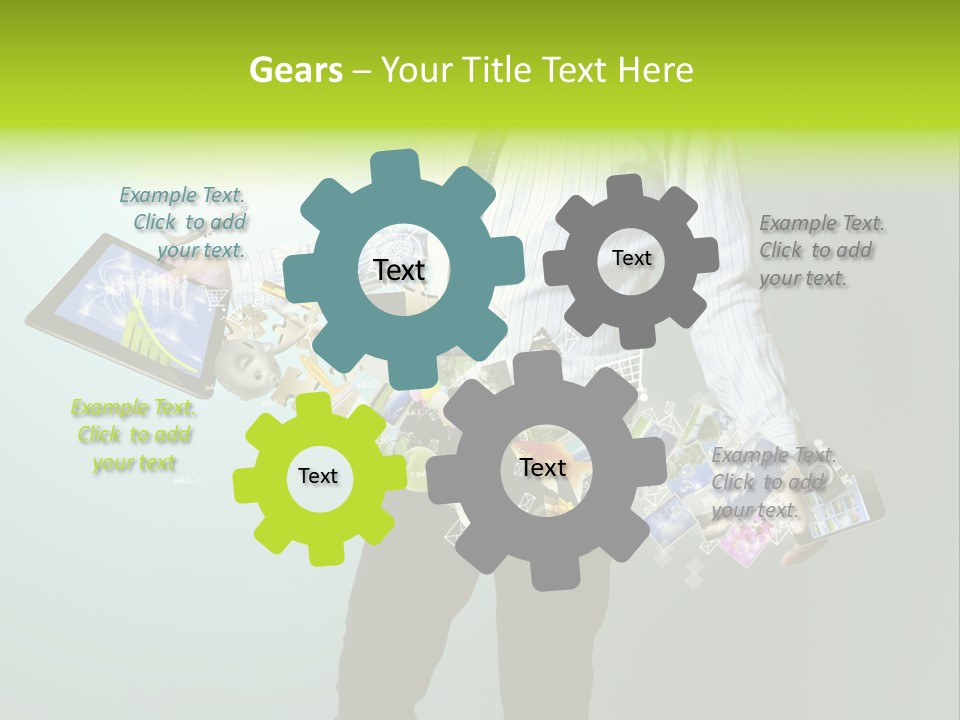 Gears – Your Title Text Here

Example Text. Click to add your text.

Text

Text

Example Text. Click to add your text.

Example Text. Click to add your text

Text

Text

Example Text. Click to add your text.